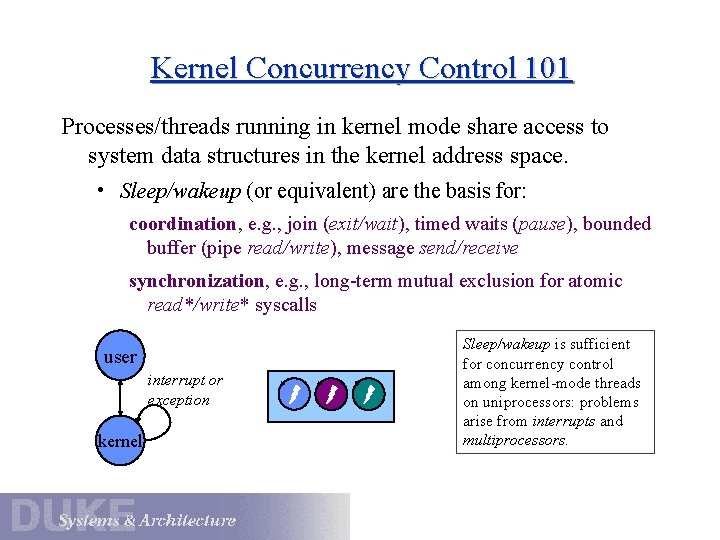 Kernel Concurrency Control 101

Processes/threads running in kernel mode share access to system data structures in the kernel address space.

• Sleep/wakeup (or equivalent) are the basis for:

coordination, e.g., join (exit/wait), timed waits (pause), bounded buffer (pipe read/write), message send/receive

synchronization, e.g., long-term mutual exclusion for atomic read*/write* syscalls

user

interrupt or exception

kernel

Sleep/wakeup is sufficient for concurrency control among kernel-mode threads on uniprocessors: problems arise from interrupts and multiprocessors.

DUKE Systems & Architecture